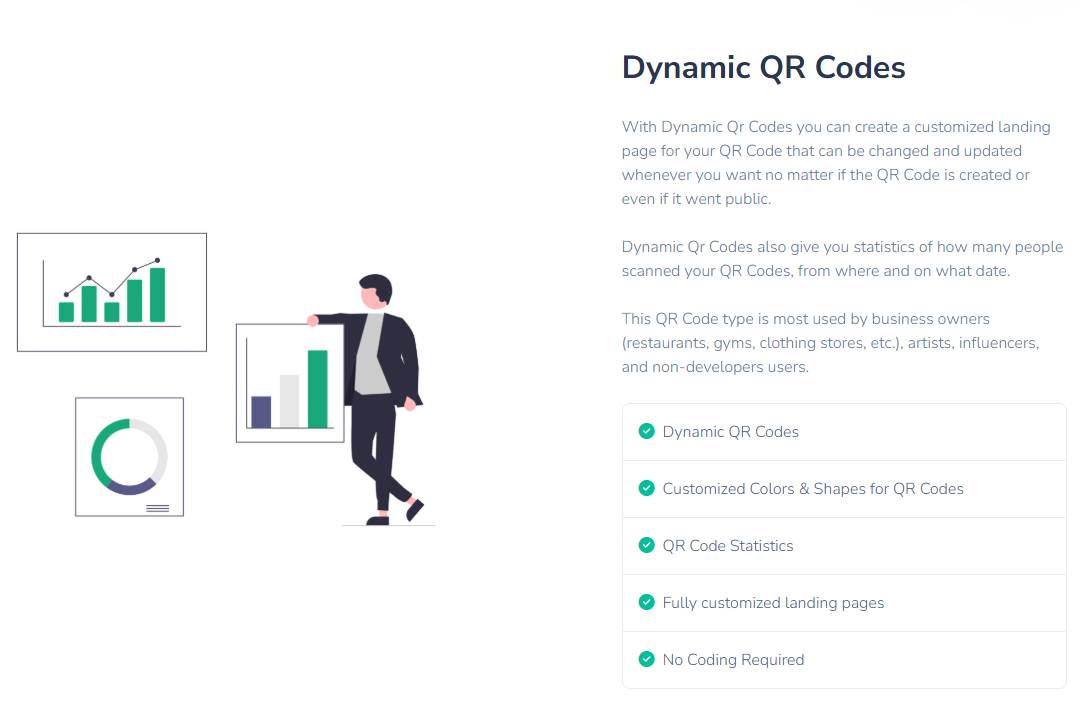 Dynamic QR Codes

With Dynamic Qr Codes you can create a customized landing page for your QR Code that can be changed and updated whenever you want no matter if the QR Code is created or even if it went public.

Dynamic Qr Codes also give you statistics of how many people scanned your QR Codes, from where and on what date.

This QR Code type is most used by business owners (restaurants, gyms, clothing stores, etc.), artists, influencers, and non-developers users.

Dynamic QR Codes

Customized Colors & Shapes for QR Codes

QR Code Statistics

Fully customized landing pages

No Coding Required